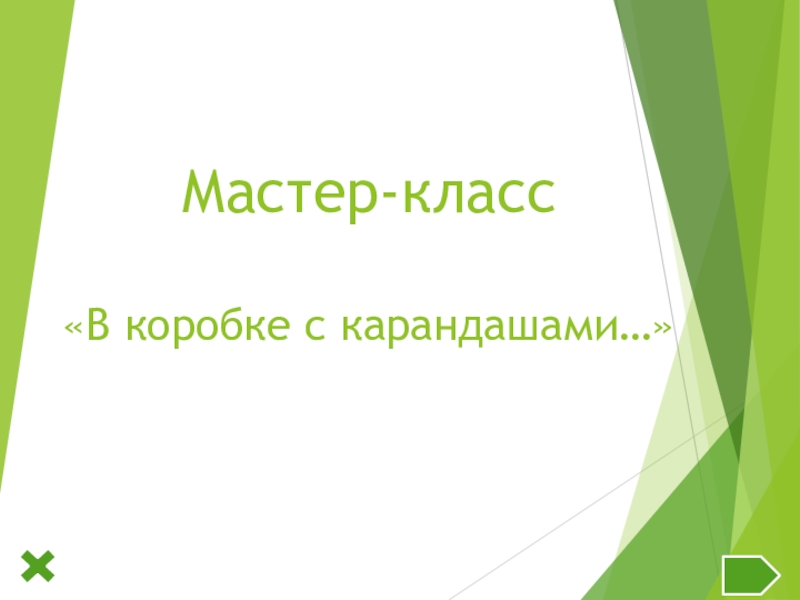 Мастер-класс

«В коробке с карандашами…»